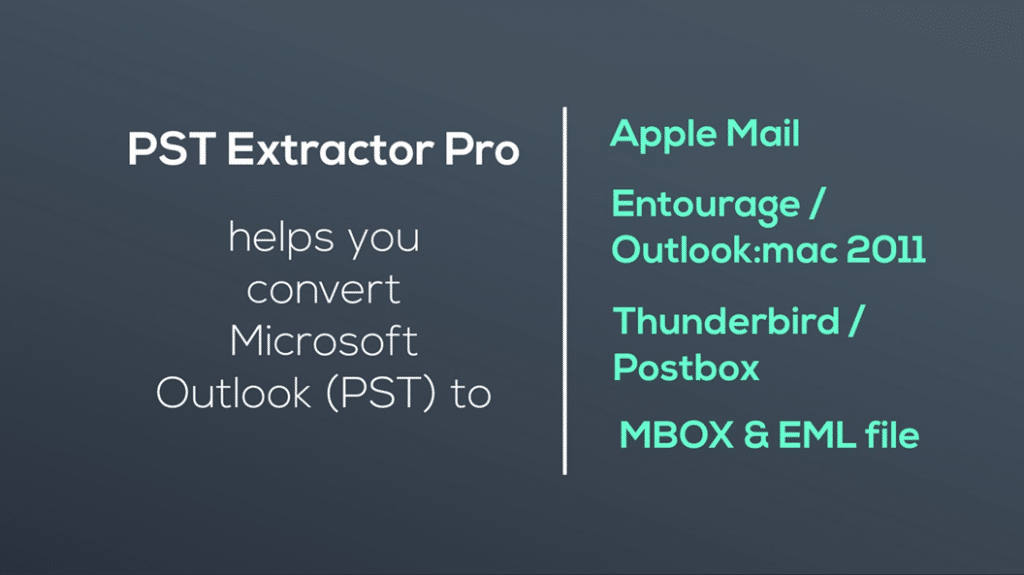 PST Extractor Pro

helps you convert Microsoft Outlook (PST) to

Apple Mail

Entourage / Outlook:mac 2011

Thunderbird / Postbox

MBOX & EML file